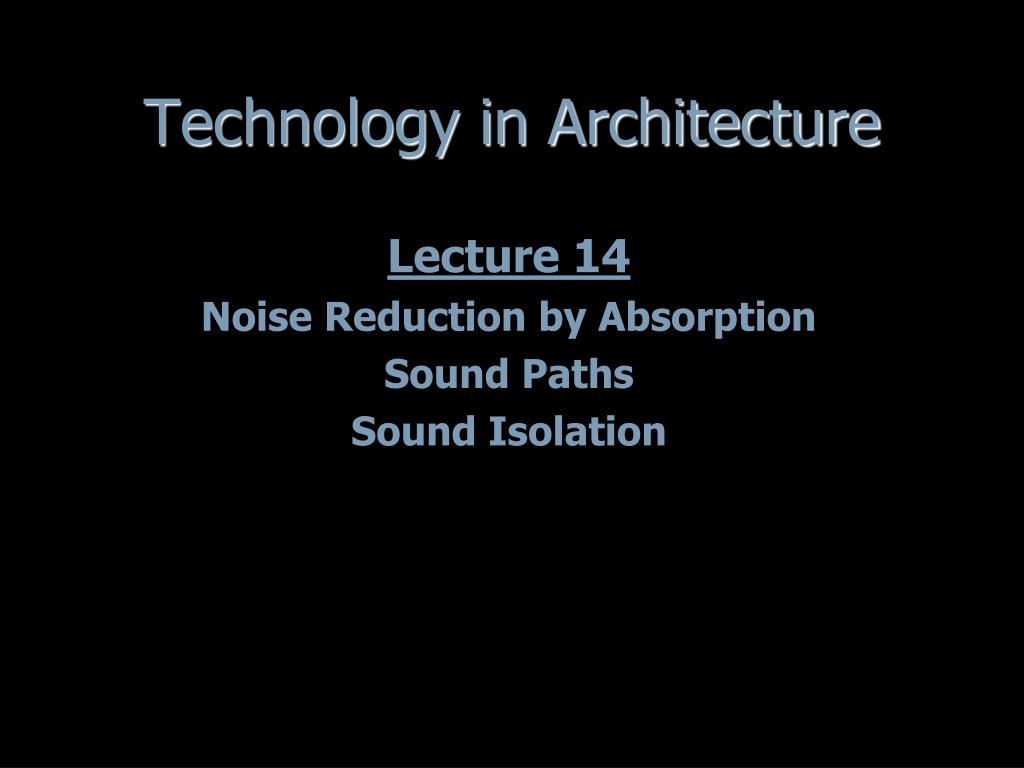 Technology in Architecture

Lecture 14

Noise Reduction by Absorption

Sound Paths

Sound Isolation